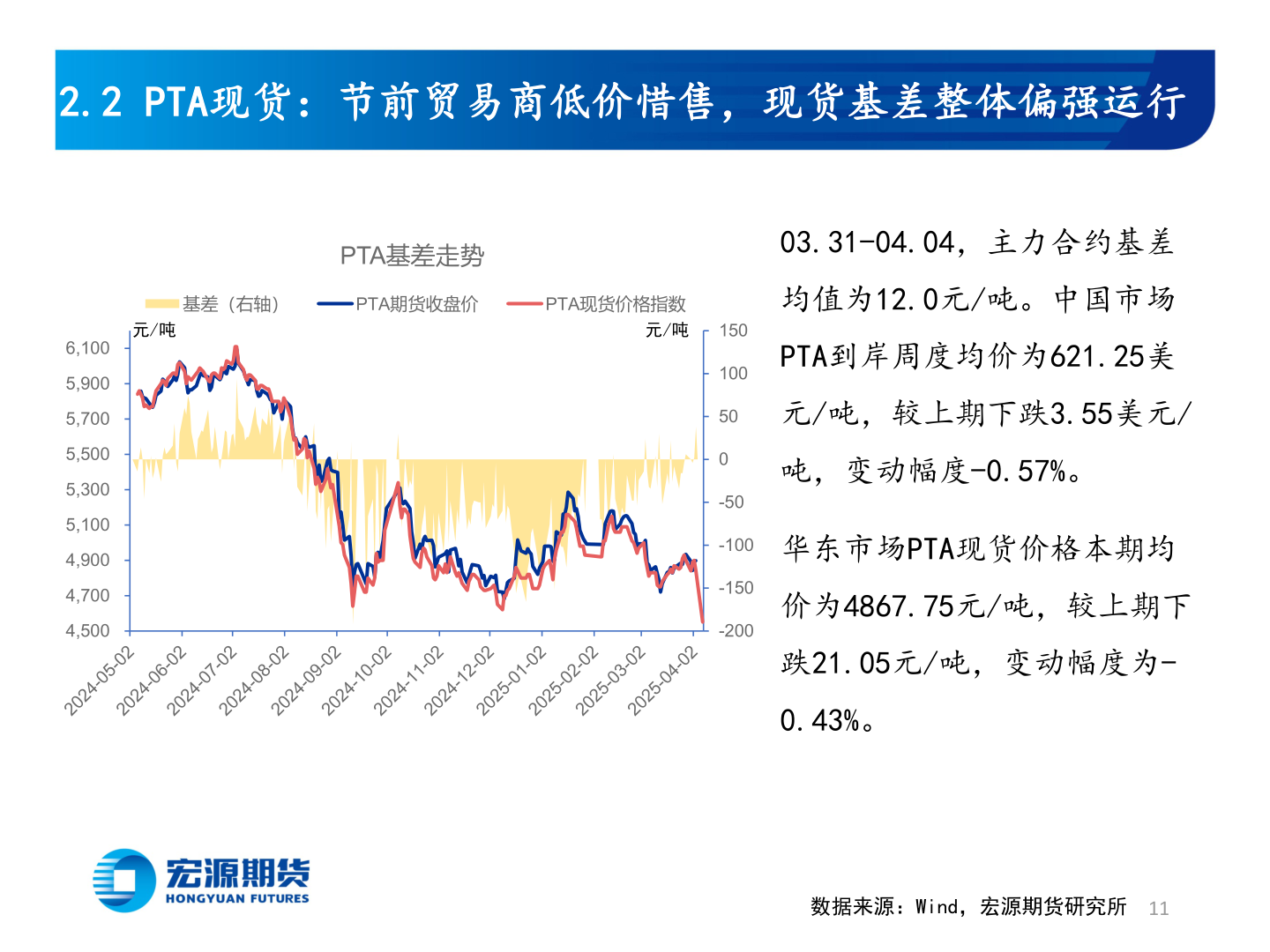 2.2 PTA现货：节前贸易商低价惜售，现货基差整体偏强运行

PTA基差走势

基差（右轴） PTA期货收盘价 PTA现货价格指数

元/吨 元/吨

6,100
5,900
5,700
5,500
5,300
5,100
4,900
4,700
4,500

150
100
50
0
-50
-100
-150
-200

2024-05-02 2024-06-02 2024-07-02 2024-08-02 2024-09-02 2024-10-02 2024-11-02 2024-12-02 2025-01-02 2025-02-02 2025-03-02 2025-04-02

03.31-04.04，主力合约基差均值为12.0元/吨。中国市场PTA到岸周度均价为621.25美元/吨，较上期下跌3.55美元/吨，变动幅度-0.57%。

华东市场PTA现货价格本期均价为4867.75元/吨，较上期下跌21.05元/吨，变动幅度为-0.43%。

宏源期货
HONGYUAN FUTURES

数据来源：Wind，宏源期货研究所 11